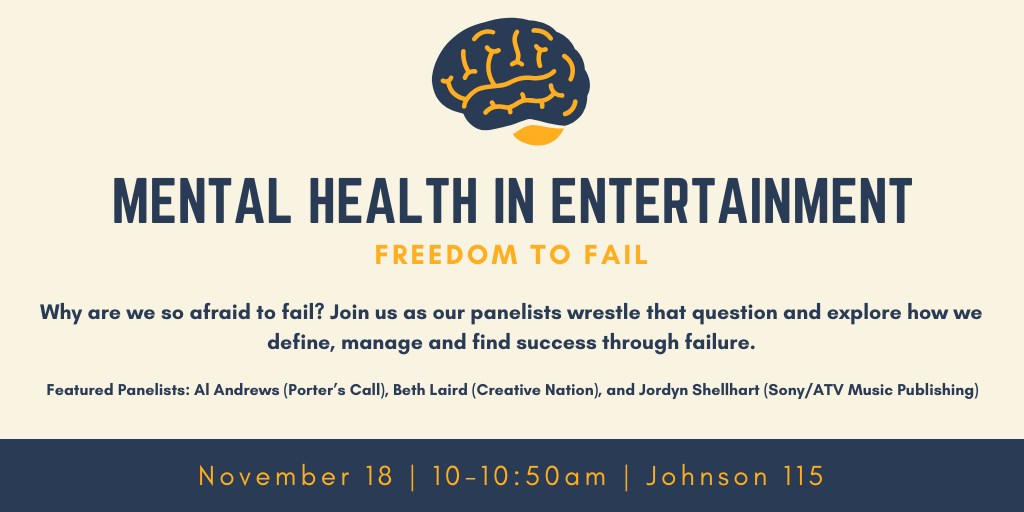 MENTAL HEALTH IN ENTERTAINMENT

FREEDOM TO FAIL

Why are we so afraid to fail? Join us as our panelists wrestle that question and explore how we define, manage and find success through failure.

Featured Panelists: Al Andrews (Porter's Call), Beth Laird (Creative Nation), and Jordyn Shellhart (Sony/ATV Music Publishing)

November 18 | 10-10:50am | Johnson 115